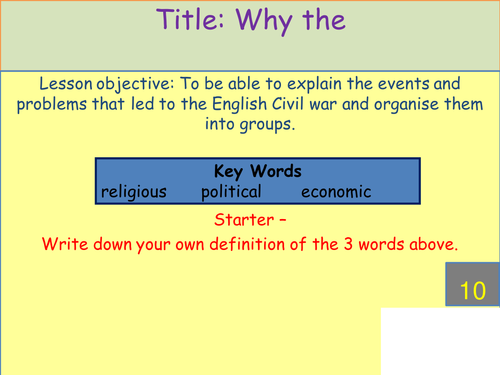 Title: Why the

Lesson objective: To be able to explain the events and problems that led to the English Civil war and organise them into groups.

Key Words
religious political economic

Starter –

Write down your own definition of the 3 words above.

10